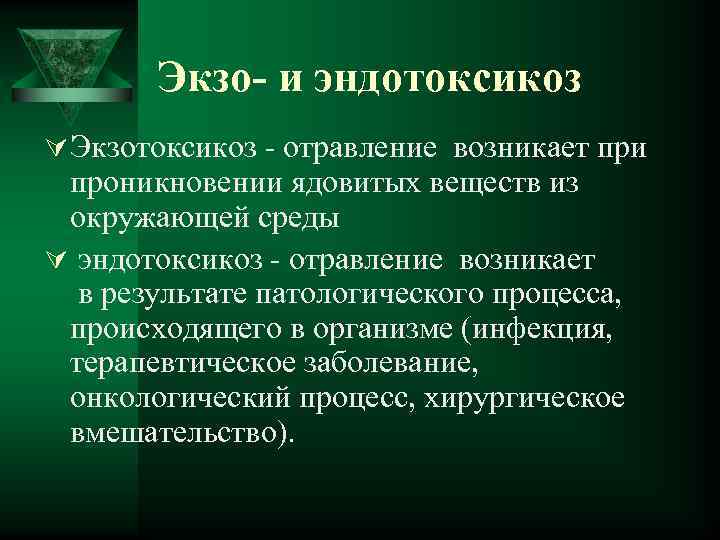 Экзо- и эндотоксикоз

Экзотоксикоз - отравление возникает при проникновении ядовитых веществ из окружающей среды

эндотоксикоз - отравление возникает в результате патологического процесса, происходящего в организме (инфекция, терапевтическое заболевание, онкологический процесс, хирургическое вмешательство).